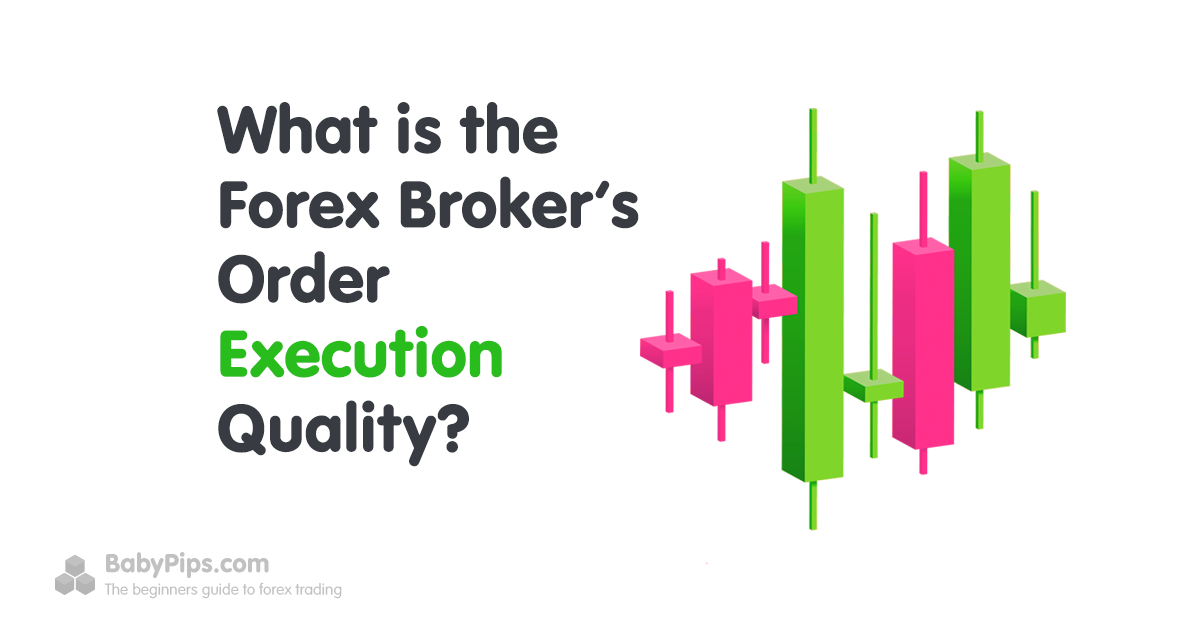 What is the Forex Broker's Order Execution Quality?

BabyPips.com
The beginners guide to forex trading